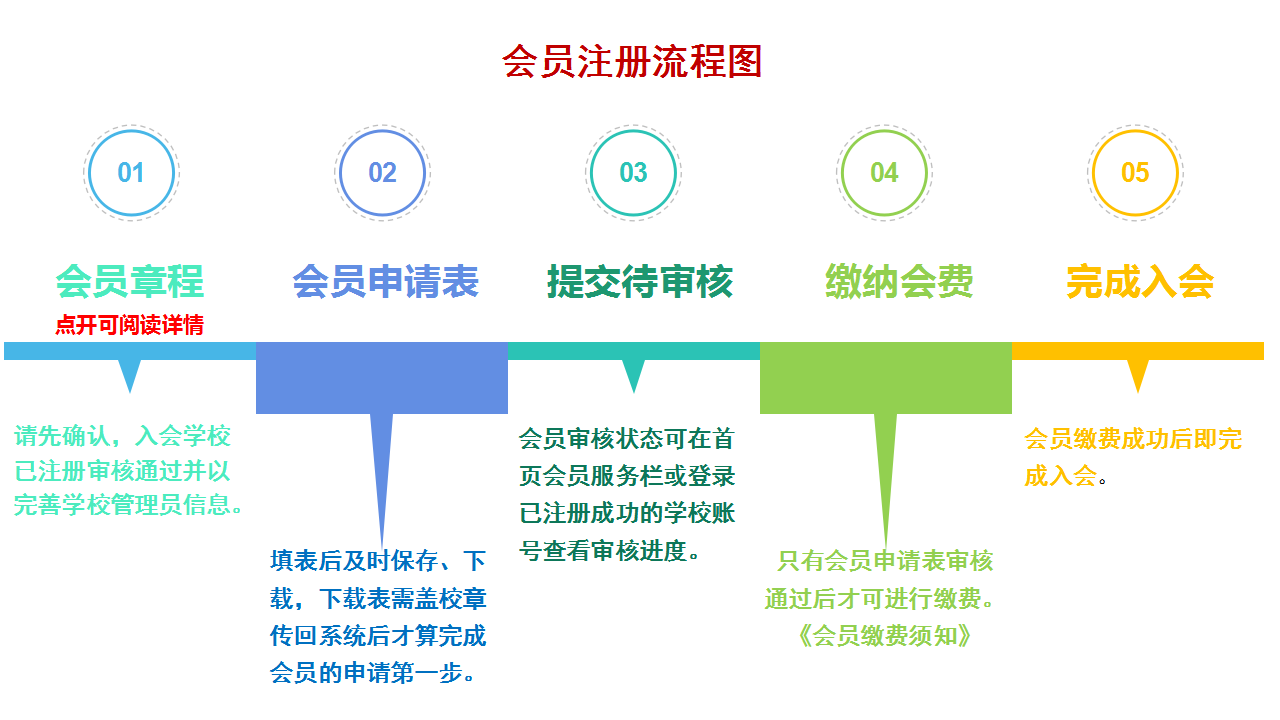 会员注册流程图

01

会员章程

点开可阅读详情

请先确认，入会学校已注册审核通过并以完善学校管理员信息。

02

会员申请表

填表后及时保存、下载，下载表需盖校章传回系统后才算完成会员的申请第一步。

03

提交待审核

会员审核状态可在首页会员服务栏或登录已注册成功的学校账号查看审核进度。

04

缴纳会费

只有会员申请表审核通过后才可进行缴费。《会员缴费须知》

05

完成入会

会员缴费成功后即完成入会。